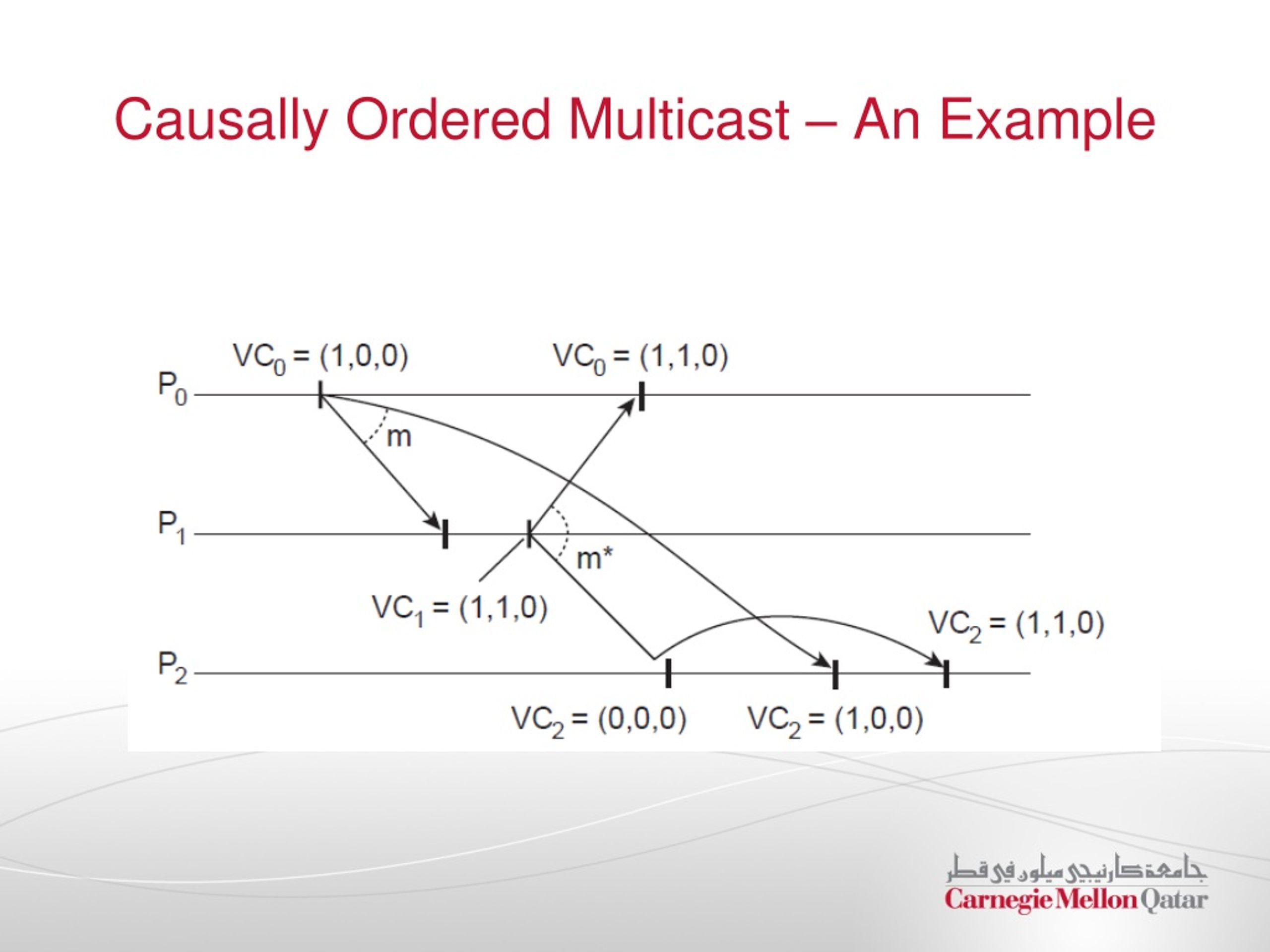 Causally Ordered Multicast – An Example

$VC_0 = (1,0,0)$

$VC_0 = (1,1,0)$

$P_0$

m

$P_1$

m*

$VC_1 = (1,1,0)$

$VC_2 = (1,1,0)$

$P_2$

$VC_2 = (0,0,0)$

$VC_2 = (1,0,0)$

جامعة كارنيجي ميلون في قطر
Carnegie Mellon Qatar